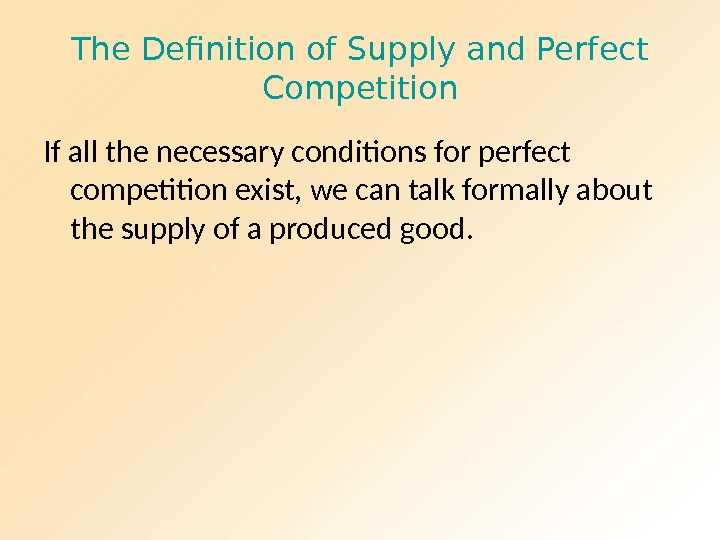 The Definition of Supply and Perfect Competition

If all the necessary conditions for perfect competition exist, we can talk formally about the supply of a produced good.